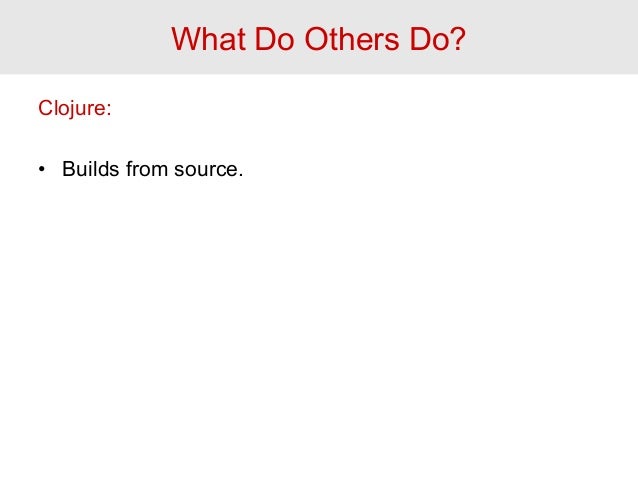 What Do Others Do?

Clojure:

• Builds from source.